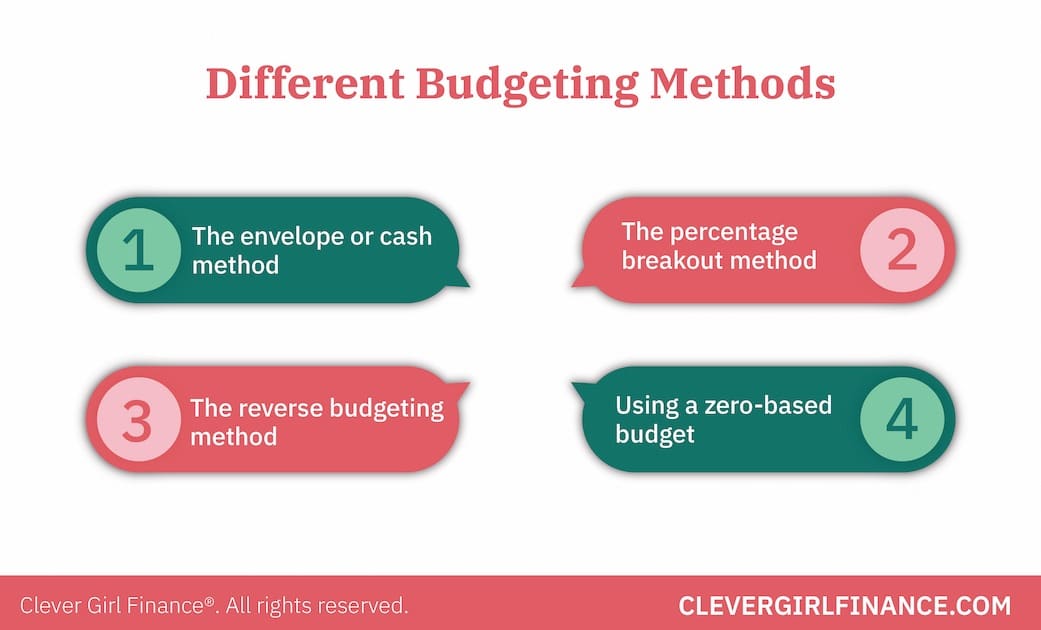 Different Budgeting Methods

1 The envelope or cash method

The percentage breakout method 2

3 The reverse budgeting method

Using a zero-based budget 4

Clever Girl Finance®. All rights reserved.

CLEVERGIRLFINANCE.COM